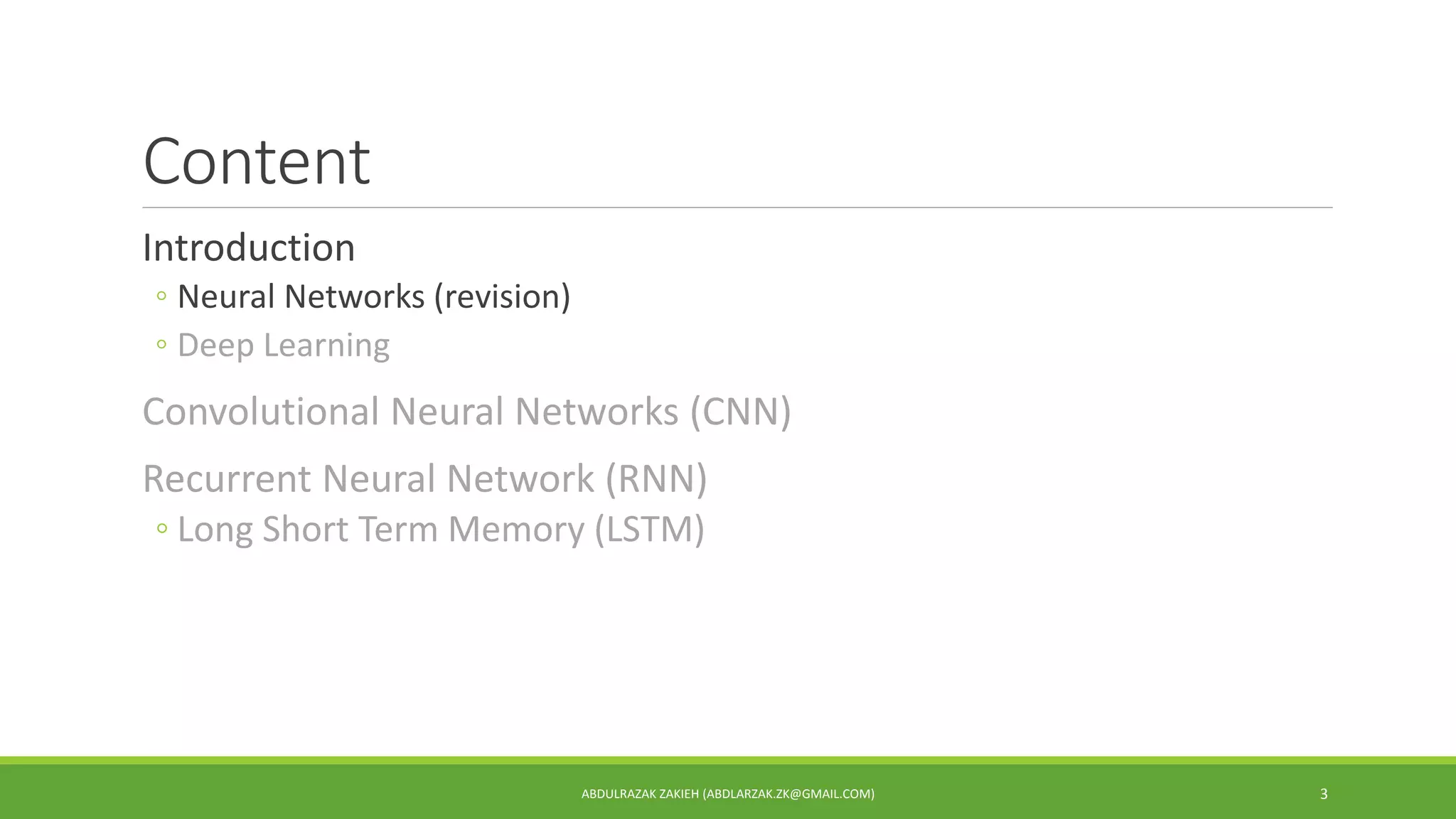 Content

Introduction
◦ Neural Networks (revision)
◦ Deep Learning

Convolutional Neural Networks (CNN)

Recurrent Neural Network (RNN)
◦ Long Short Term Memory (LSTM)

ABDULRAZAK ZAKIEH (ABDLARZAK.ZK@GMAIL.COM) 3